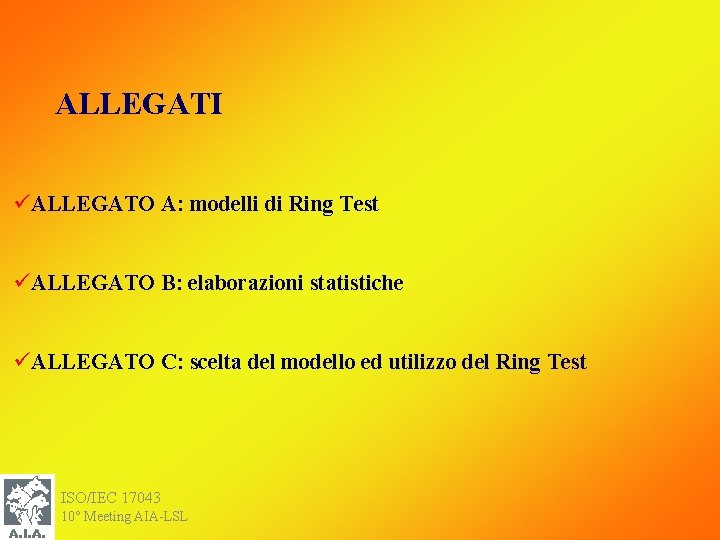 ALLEGATI

✓ALLEGATO A: modelli di Ring Test

✓ALLEGATO B: elaborazioni statistiche

✓ALLEGATO C: scelta del modello ed utilizzo del Ring Test

A.I.A.

ISO/IEC 17043
10° Meeting AIA-LSL